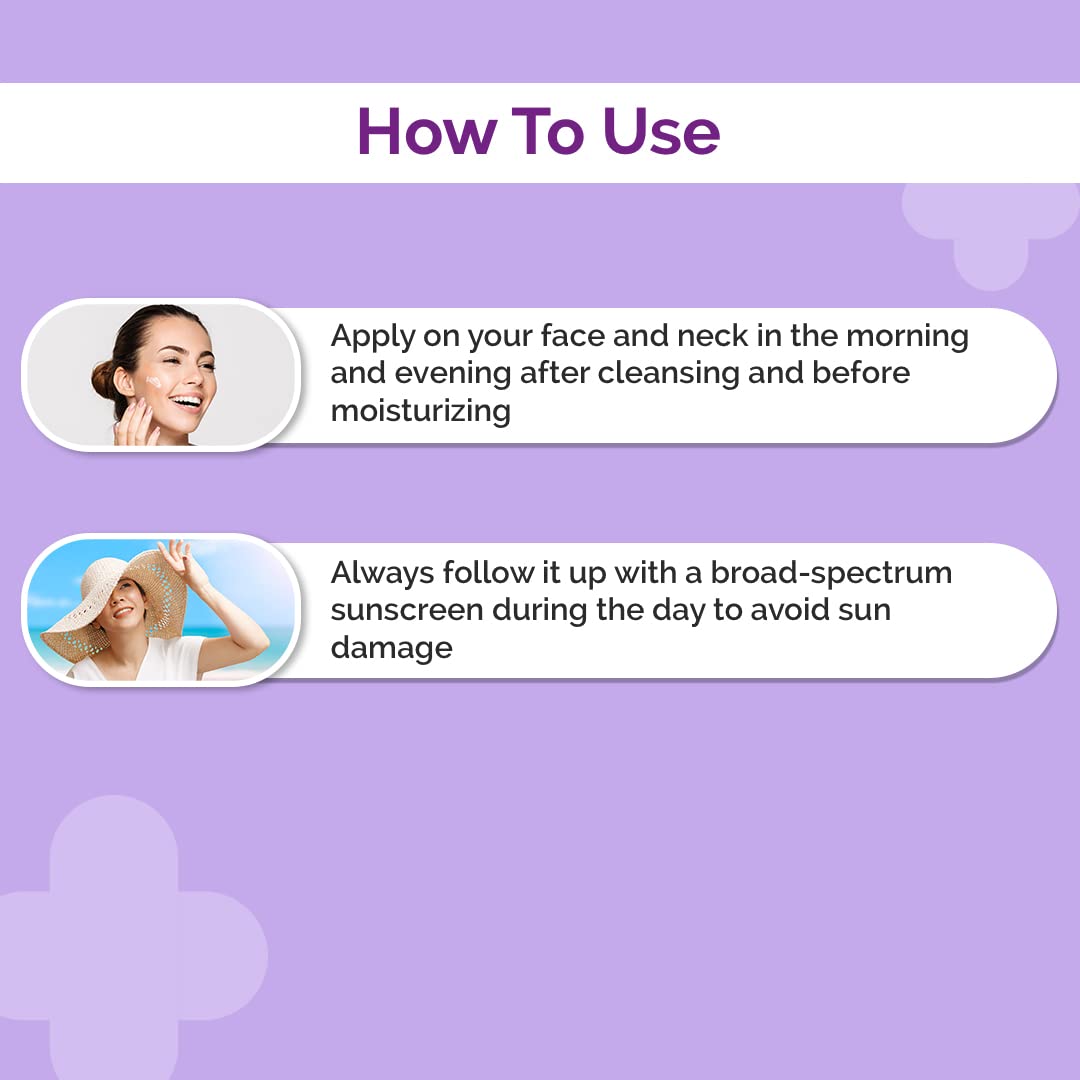 How To Use

Apply on your face and neck in the morning and evening after cleansing and before moisturizing

Always follow it up with a broad-spectrum sunscreen during the day to avoid sun damage